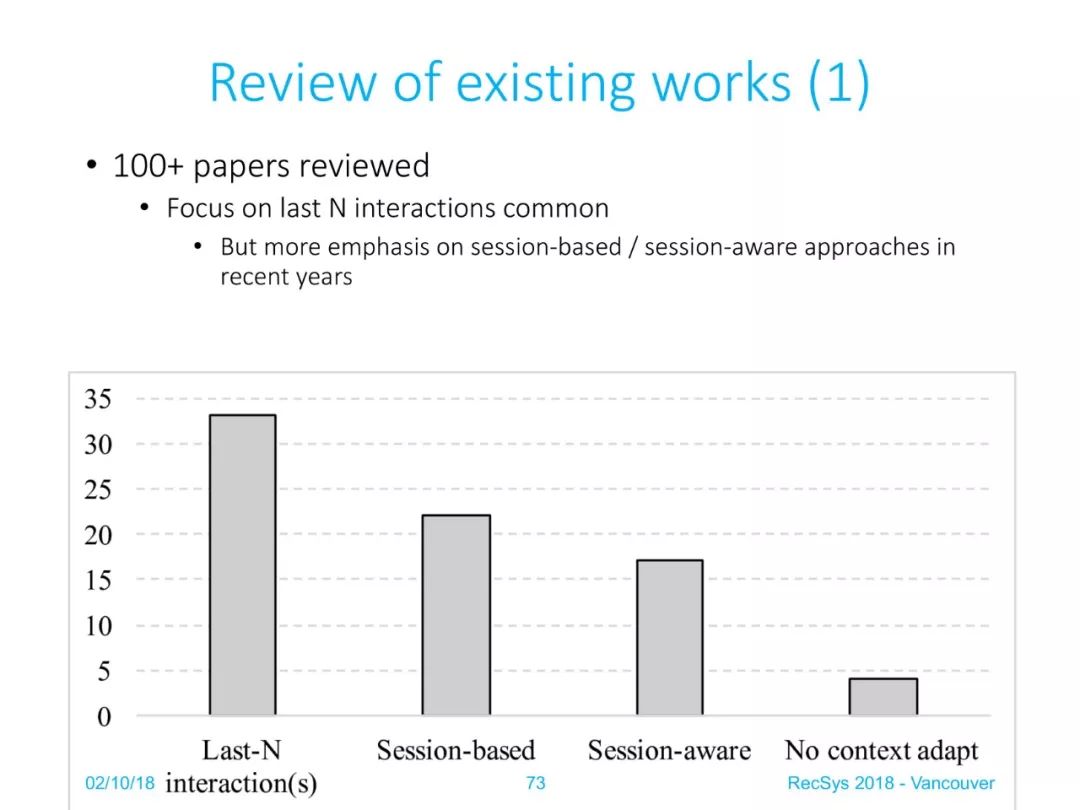 Review of existing works (1)

• 100+ papers reviewed
• Focus on last N interactions common
• But more emphasis on session-based / session-aware approaches in recent years

35
30
25
20
15
10
5
0

Last-N interaction(s)
Session-based
Session-aware
No context adapt

02/10/18
73
RecSys 2018 - Vancouver